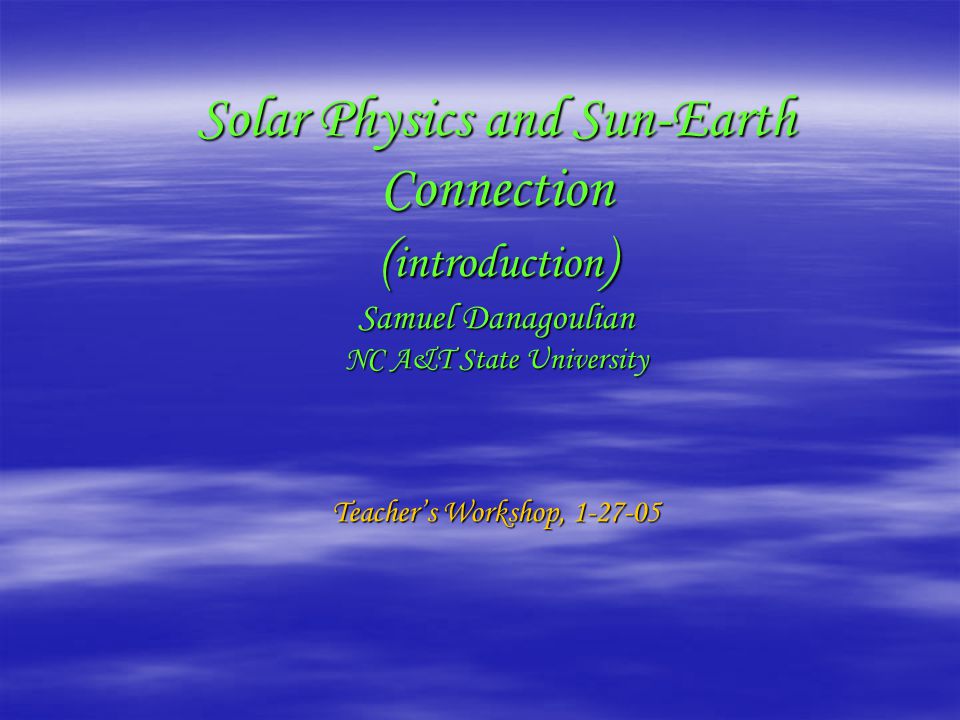 Solar Physics and Sun-Earth Connection
(introduction)
Samuel Danagoulian
NC A&T State University

Teacher's Workshop, 1-27-05